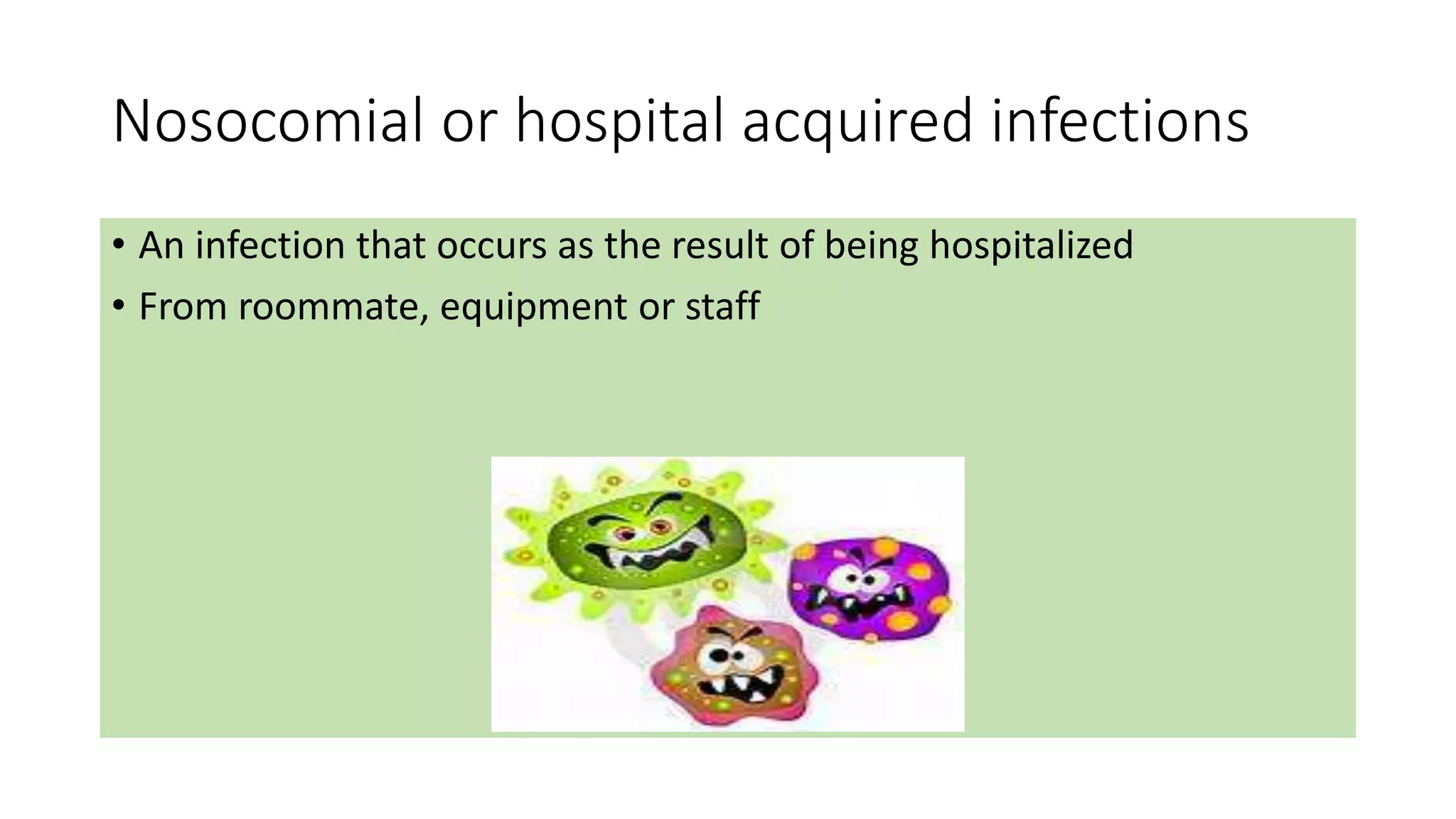 Nosocomial or hospital acquired infections

• An infection that occurs as the result of being hospitalized
• From roommate, equipment or staff